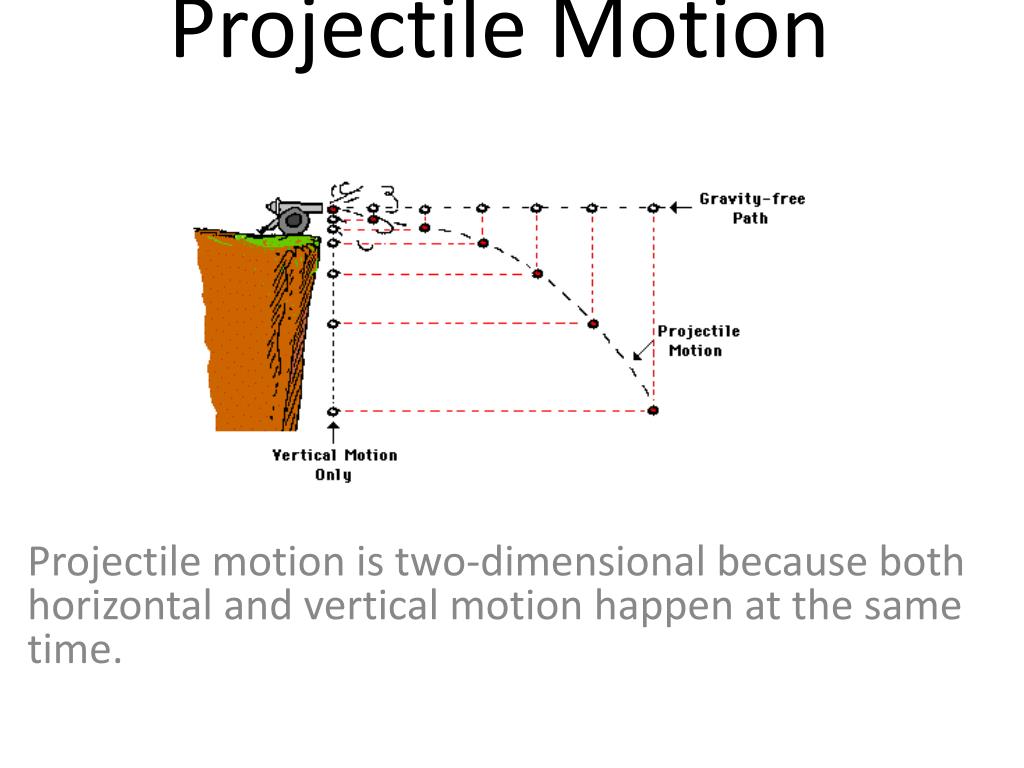 Projectile Motion

Gravity-free Path

Projectile Motion

Vertical Motion Only

Projectile motion is two-dimensional because both horizontal and vertical motion happen at the same time.